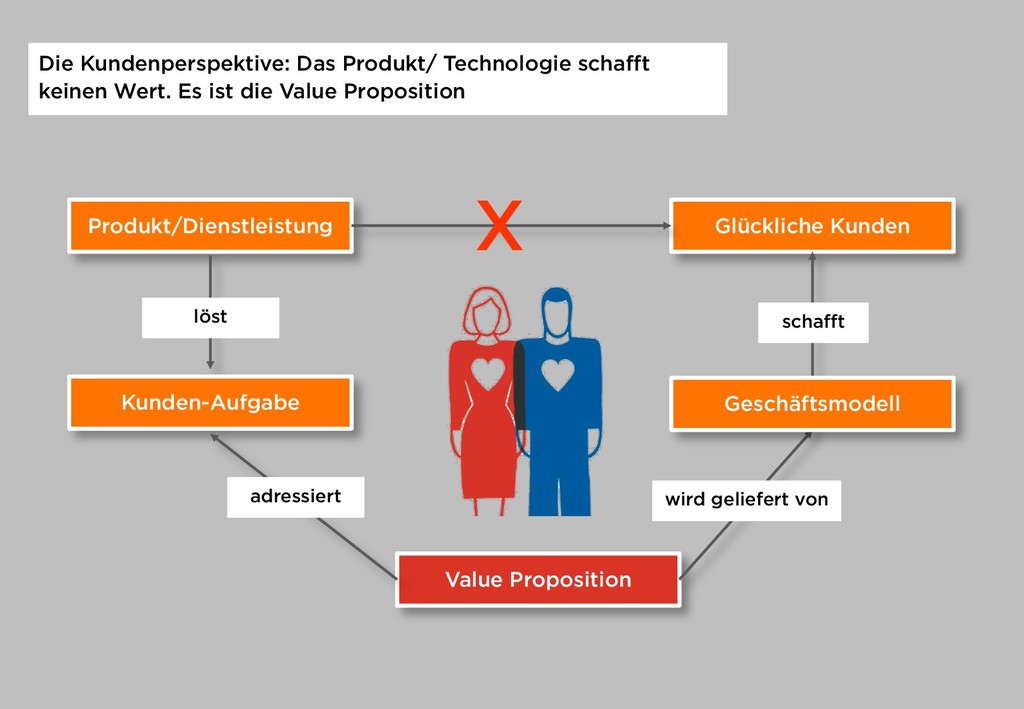 Die Kundenperspektive: Das Produkt/ Technologie schafft keinen Wert. Es ist die Value Proposition

Produkt/Dienstleistung

X

Glückliche Kunden

löst

schafft

Kunden-Aufgabe

Geschäftsmodell

adressiert

wird geliefert von

Value Proposition